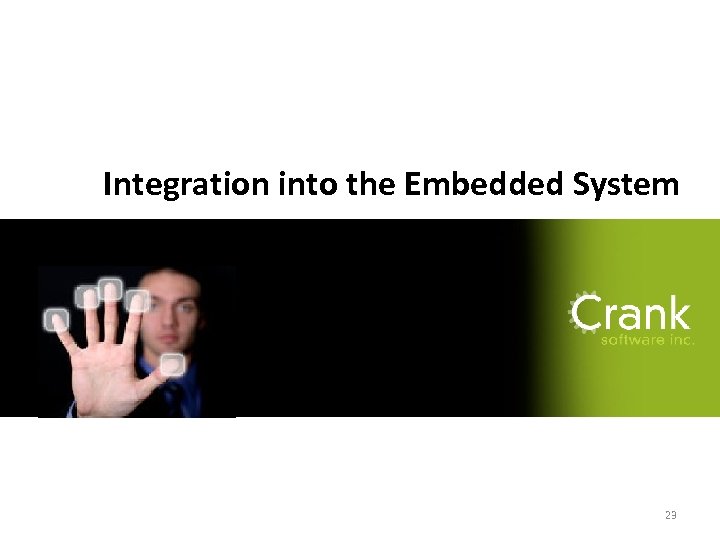 Integration into the Embedded System

Crank
software inc.

23